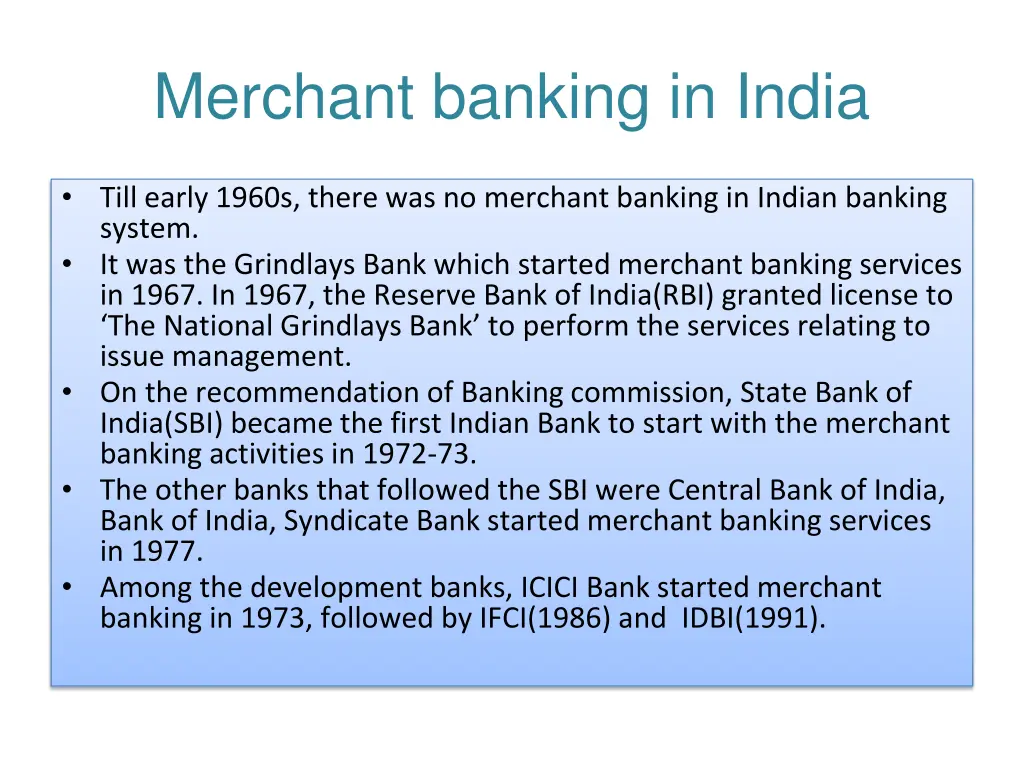 Merchant banking in India

• Till early 1960s, there was no merchant banking in Indian banking system.
• It was the Grindlays Bank which started merchant banking services in 1967. In 1967, the Reserve Bank of India(RBI) granted license to ‘The National Grindlays Bank’ to perform the services relating to issue management.
• On the recommendation of Banking commission, State Bank of India(SBI) became the first Indian Bank to start with the merchant banking activities in 1972-73.
• The other banks that followed the SBI were Central Bank of India, Bank of India, Syndicate Bank started merchant banking services in 1977.
• Among the development banks, ICICI Bank started merchant banking in 1973, followed by IFCI(1986) and IDBI(1991).